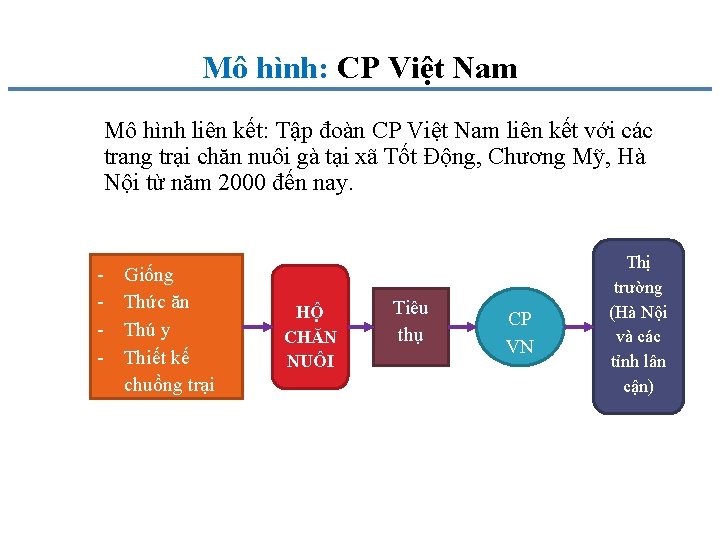 Mô hình: CP Việt Nam

Mô hình liên kết: Tập đoàn CP Việt Nam liên kết với các trang trại chăn nuôi gà tại xã Tốt Động, Chương Mỹ, Hà Nội từ năm 2000 đến nay.

- Giống
- Thức ăn
- Thú y
- Thiết kế chuồng trại

HỘ CHĂN NUÔI

Tiêu thụ

CP VN

Thị trường (Hà Nội và các tỉnh lân cận)